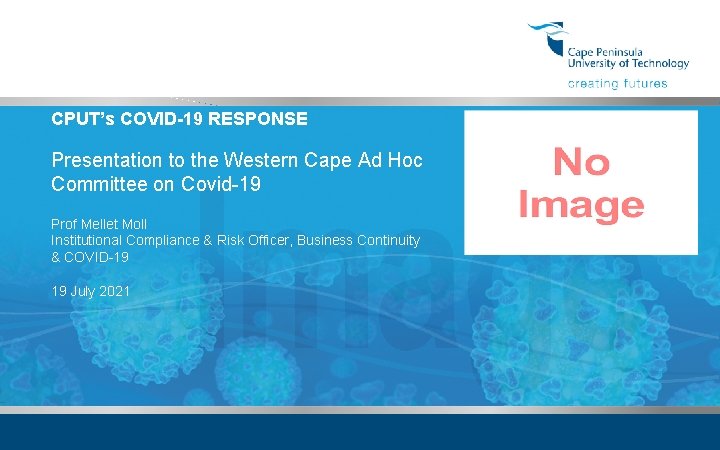 Cape Peninsula
University of Technology
creating futures

CPUT's COVID-19 RESPONSE

Presentation to the Western Cape Ad Hoc Committee on Covid-19

Prof Mellet Moll
Institutional Compliance & Risk Officer, Business Continuity & COVID-19

19 July 2021

No Image